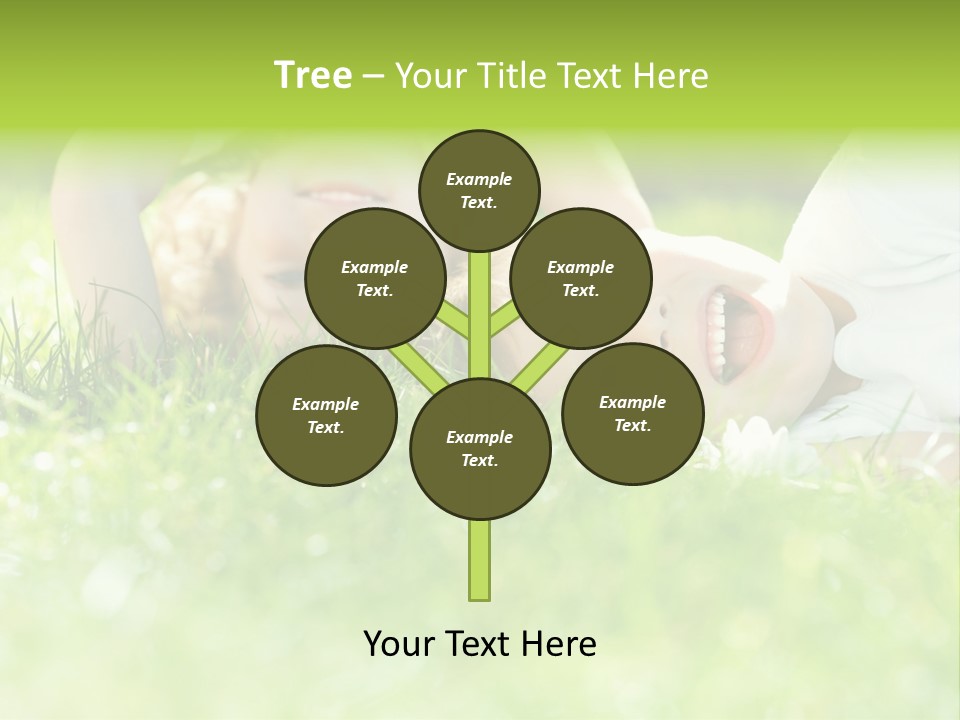 Tree – Your Title Text Here

Example Text.

Example Text.

Example Text.

Example Text.

Example Text.

Example Text.

Your Text Here